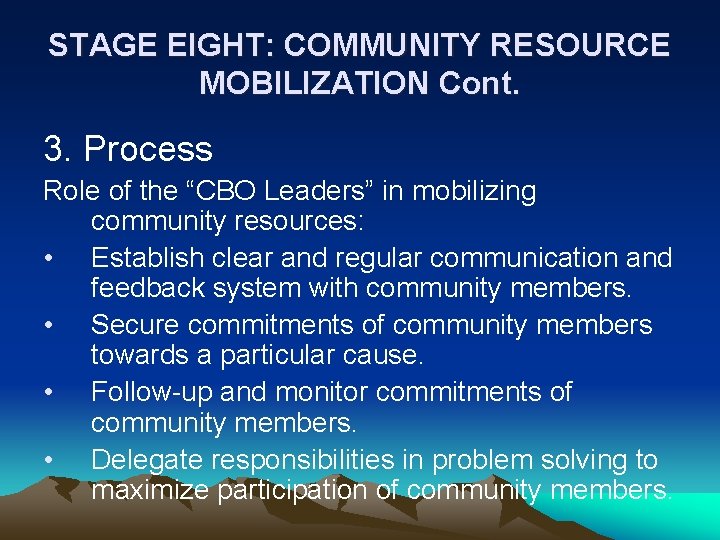 STAGE EIGHT: COMMUNITY RESOURCE MOBILIZATION Cont.

3. Process

Role of the “CBO Leaders” in mobilizing community resources:

• Establish clear and regular communication and feedback system with community members.
• Secure commitments of community members towards a particular cause.
• Follow-up and monitor commitments of community members.
• Delegate responsibilities in problem solving to maximize participation of community members.